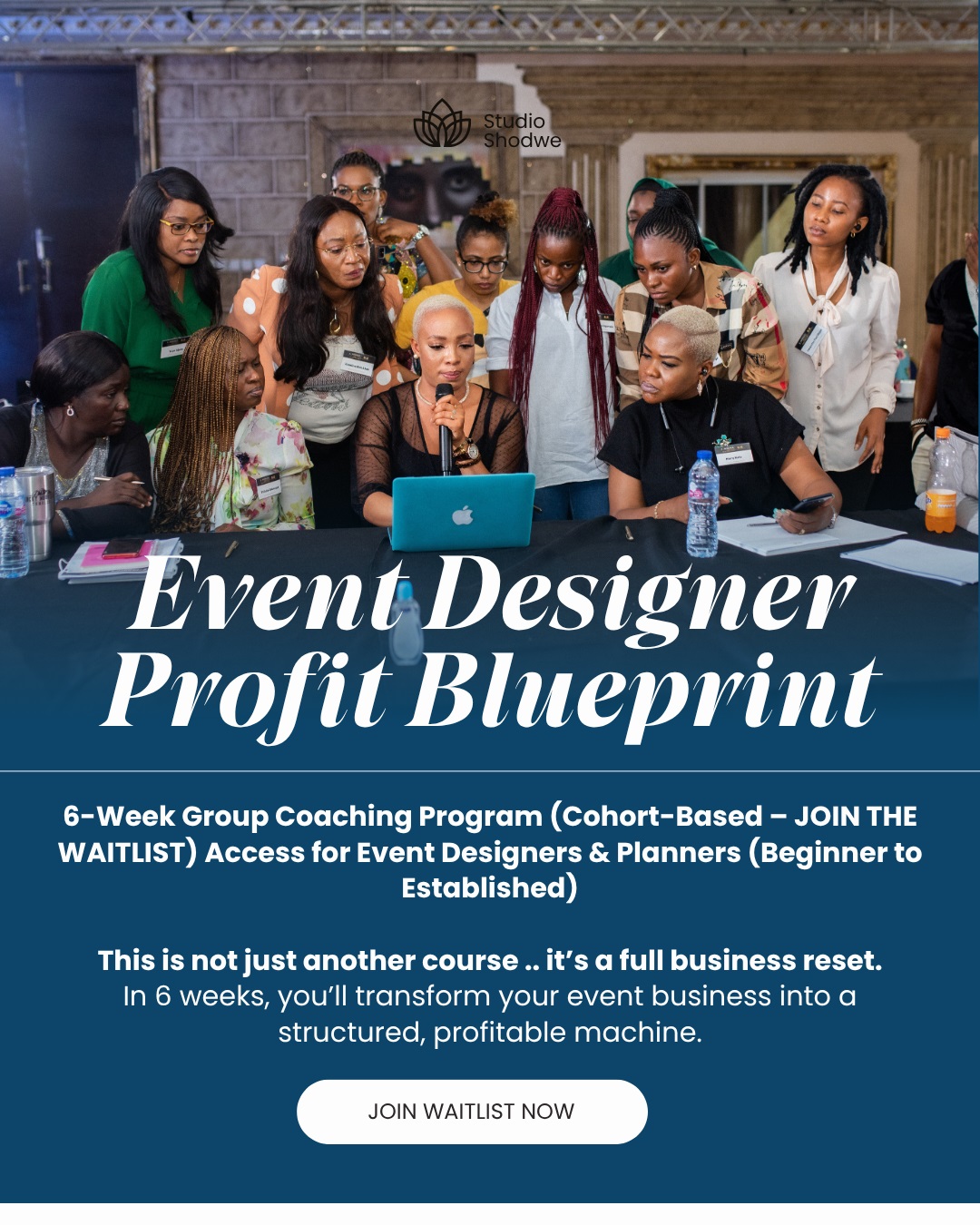 Studio Shodwe

Event Designer Profit Blueprint

6-Week Group Coaching Program (Cohort-Based – JOIN THE WAITLIST) Access for Event Designers & Planners (Beginner to Established)

This is not just another course .. it's a full business reset.
In 6 weeks, you'll transform your event business into a structured, profitable machine.

JOIN WAITLIST NOW